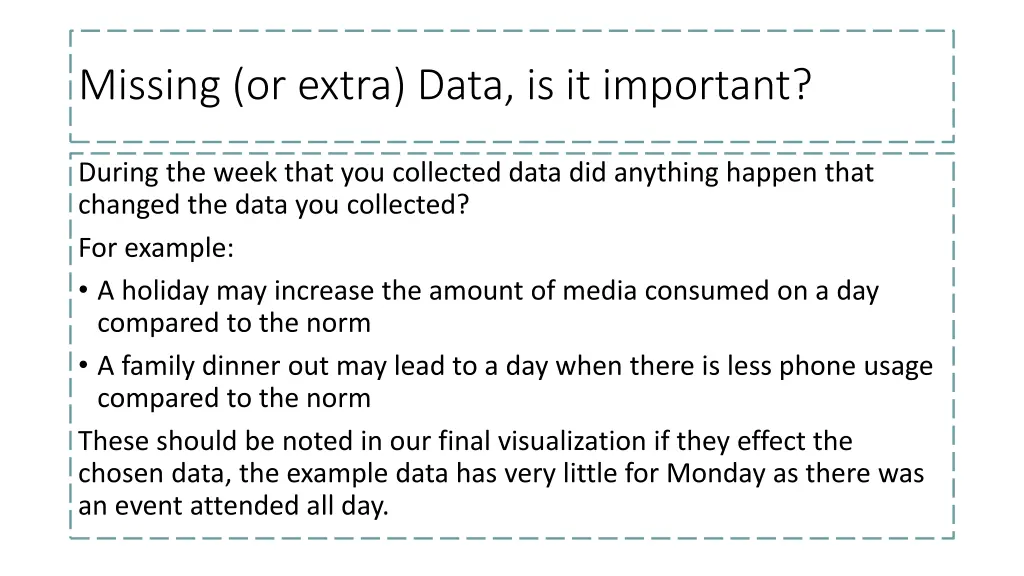 Missing (or extra) Data, is it important?

During the week that you collected data did anything happen that changed the data you collected?

For example:

• A holiday may increase the amount of media consumed on a day compared to the norm

• A family dinner out may lead to a day when there is less phone usage compared to the norm

These should be noted in our final visualization if they effect the chosen data, the example data has very little for Monday as there was an event attended all day.